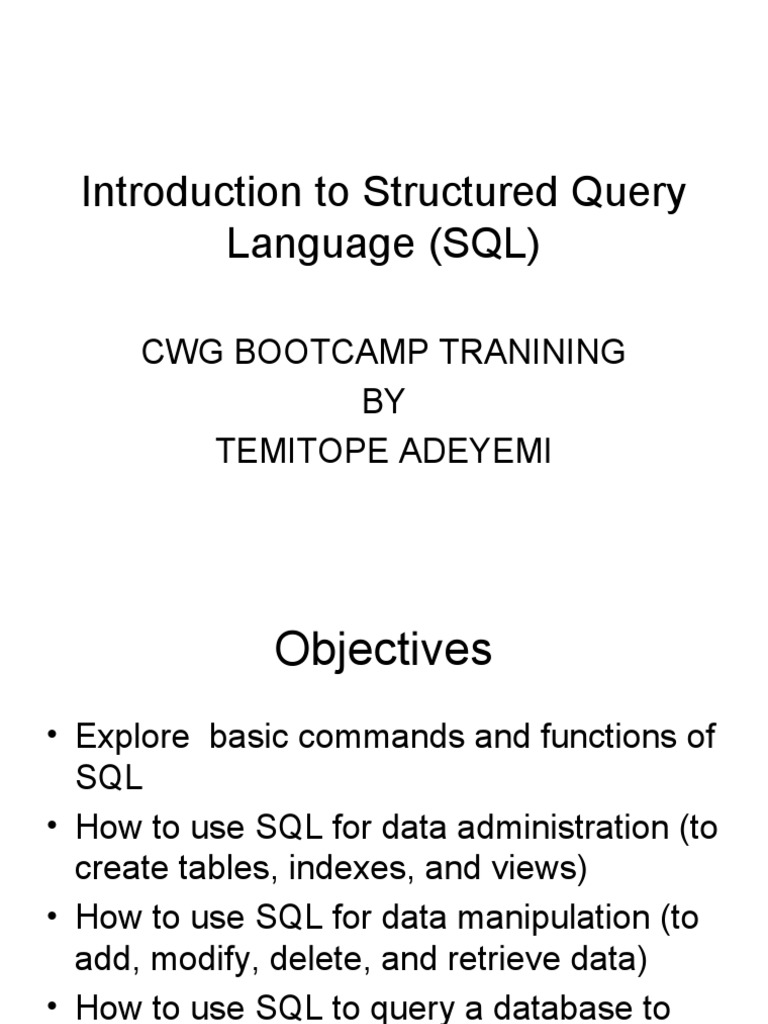 Introduction to Structured Query Language (SQL)

CWG BOOTCAMP TRANINING
BY
TEMITOPE ADEYEMI

Objectives

• Explore  basic commands and functions of SQL
• How to use SQL for data administration (to create tables, indexes, and views)
• How to use SQL for data manipulation (to add, modify, delete, and retrieve data)
• How to use SQL to query a database to